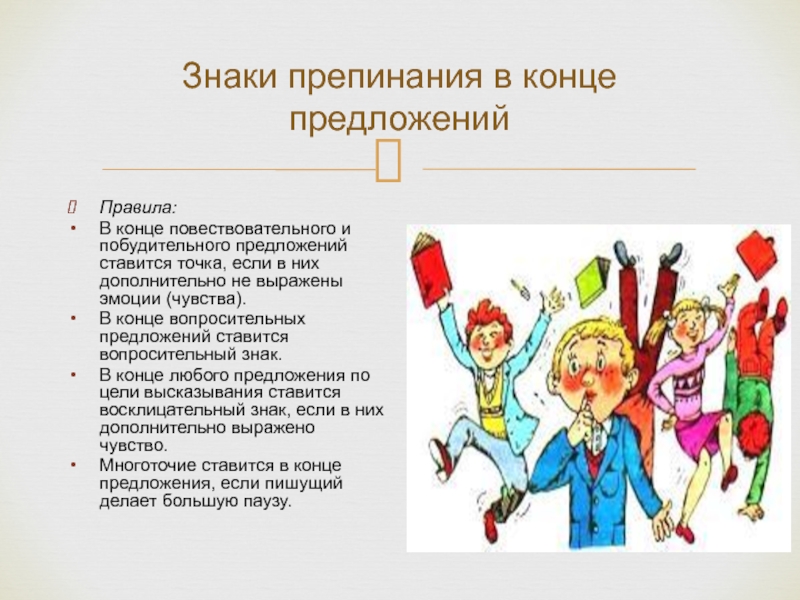 Знаки препинания в конце предложений

Правила:

• В конце повествовательного и побудительного предложений ставится точка, если в них дополнительно не выражены эмоции (чувства).
• В конце вопросительных предложений ставится вопросительный знак.
• В конце любого предложения по цели высказывания ставится восклицательный знак, если в них дополнительно выражено чувство.
• Многоточие ставится в конце предложения, если пишущий делает большую паузу.